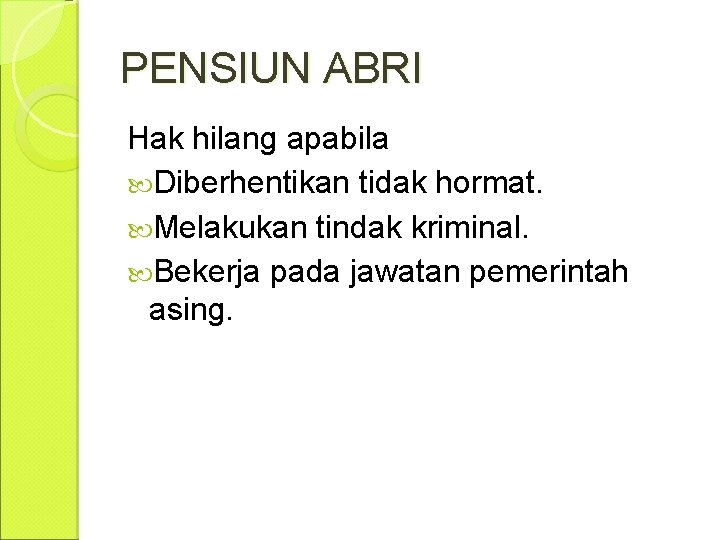 PENSIUN ABRI

Hak hilang apabila

Diberhentikan tidak hormat.

Melakukan tindak kriminal.

Bekerja pada jawatan pemerintah asing.